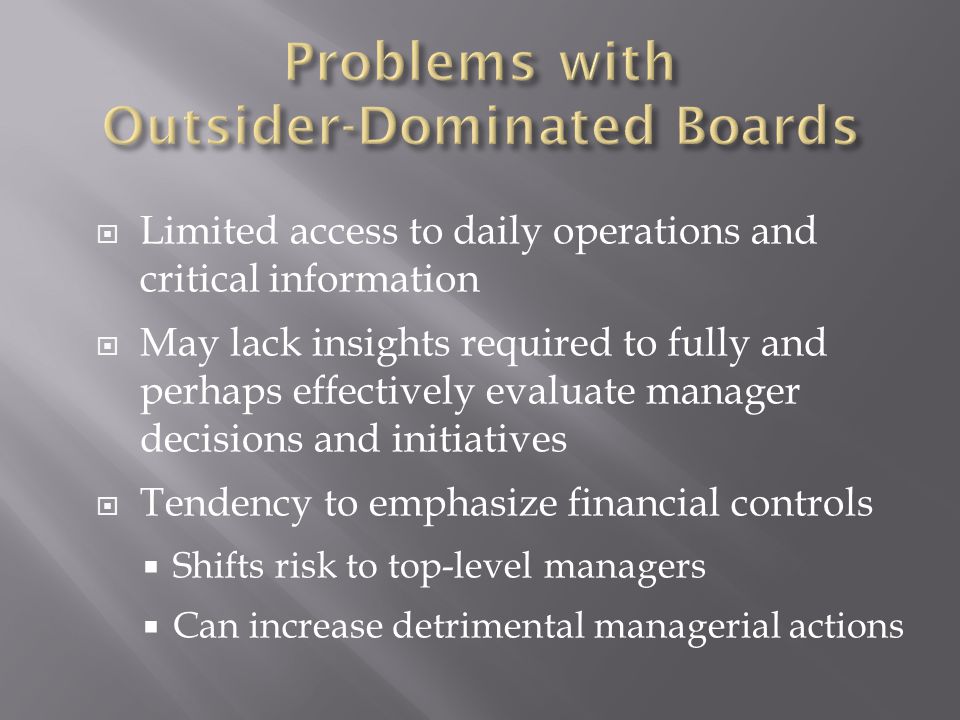 Problems with Outsider-Dominated Boards

Limited access to daily operations and critical information

May lack insights required to fully and perhaps effectively evaluate manager decisions and initiatives

Tendency to emphasize financial controls

Shifts risk to top-level managers

Can increase detrimental managerial actions